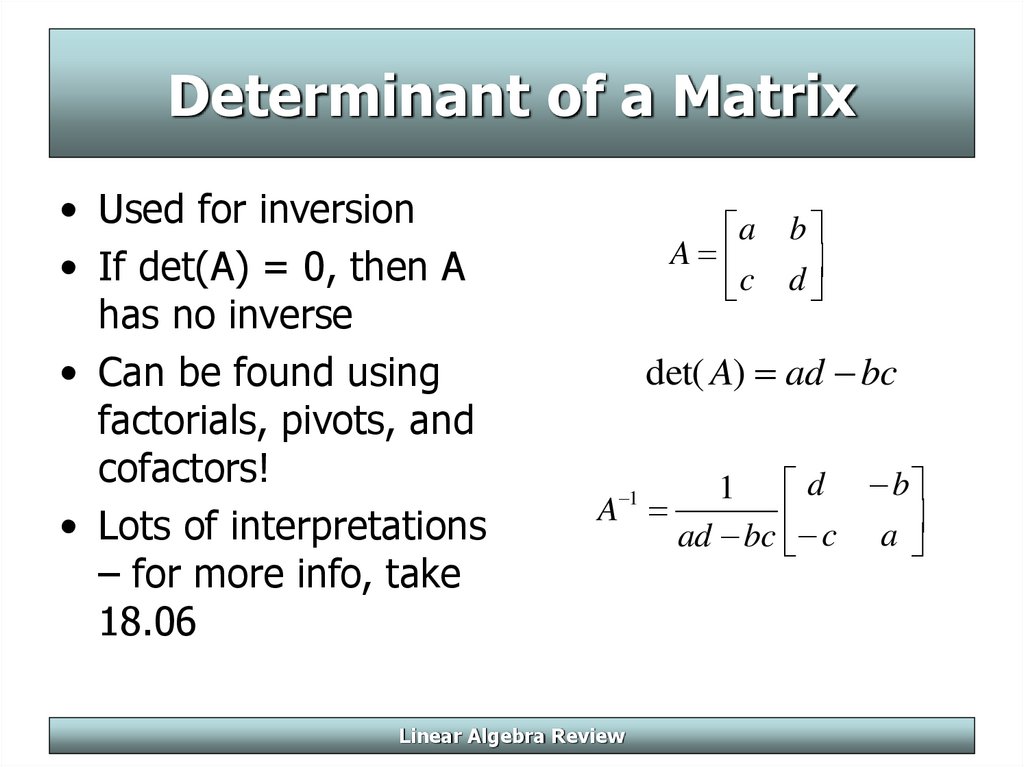 Determinant of a Matrix

• Used for inversion
• If det(A) = 0, then A has no inverse
• Can be found using factorials, pivots, and cofactors!
• Lots of interpretations – for more info, take 18.06

$A = \begin{bmatrix} a & b \\ c & d \end{bmatrix}$

$\det(A) = ad - bc$

$A^{-1} = \frac{1}{ad - bc} \begin{bmatrix} d & -b \\ -c & a \end{bmatrix}$

Linear Algebra Review